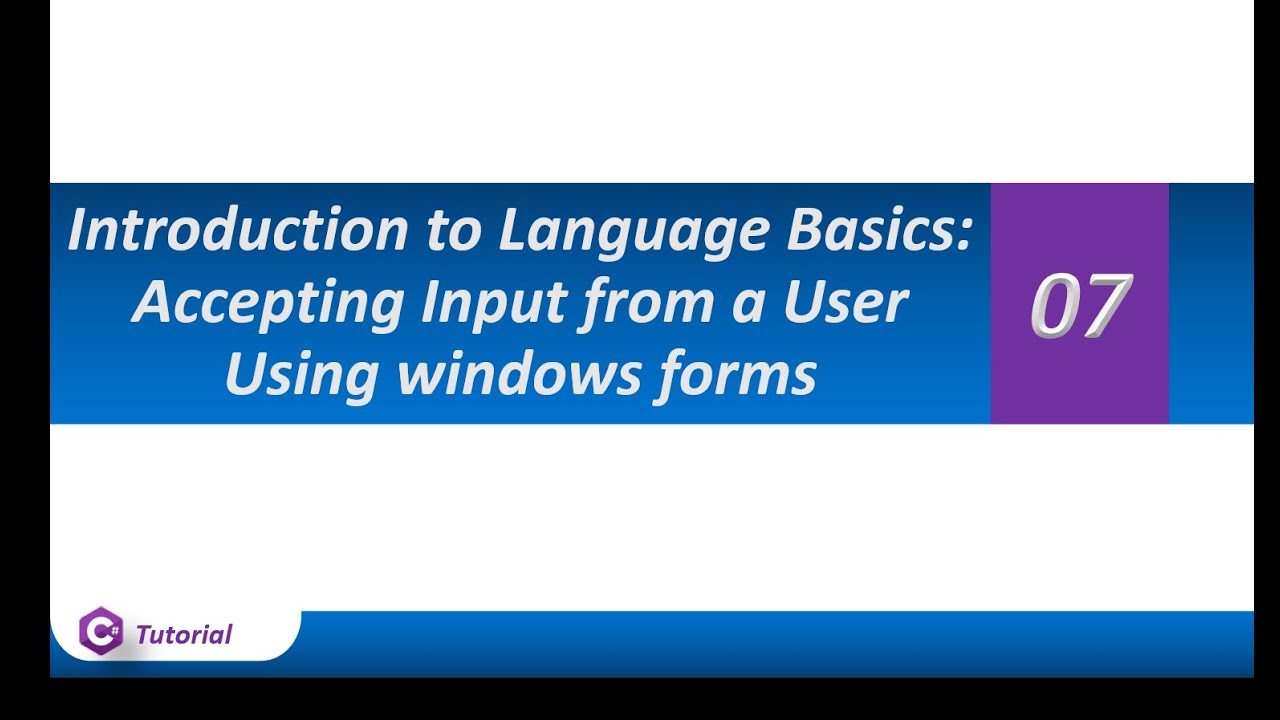 Introduction to Language Basics: Accepting Input from a User Using windows forms

07

C# Tutorial